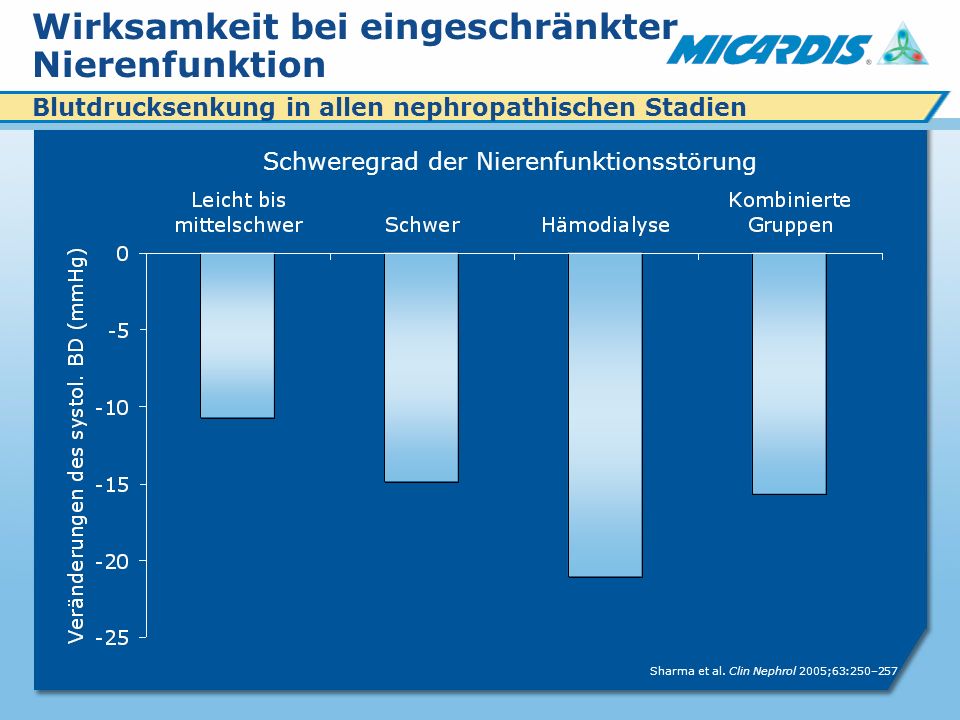 Wirksamkeit bei eingeschränkter Nierenfunktion

MICARDIS®

Blutdrucksenkung in allen nephropathischen Stadien

Schweregrad der Nierenfunktionsstörung

Leicht bis mittelschwer

Schwer

Hämodialyse

Kombinierte Gruppen

Veränderungen des systol. BD (mmHg)

0

-5

-10

-15

-20

-25

Sharma et al. Clin Nephrol 2005;63:250–257